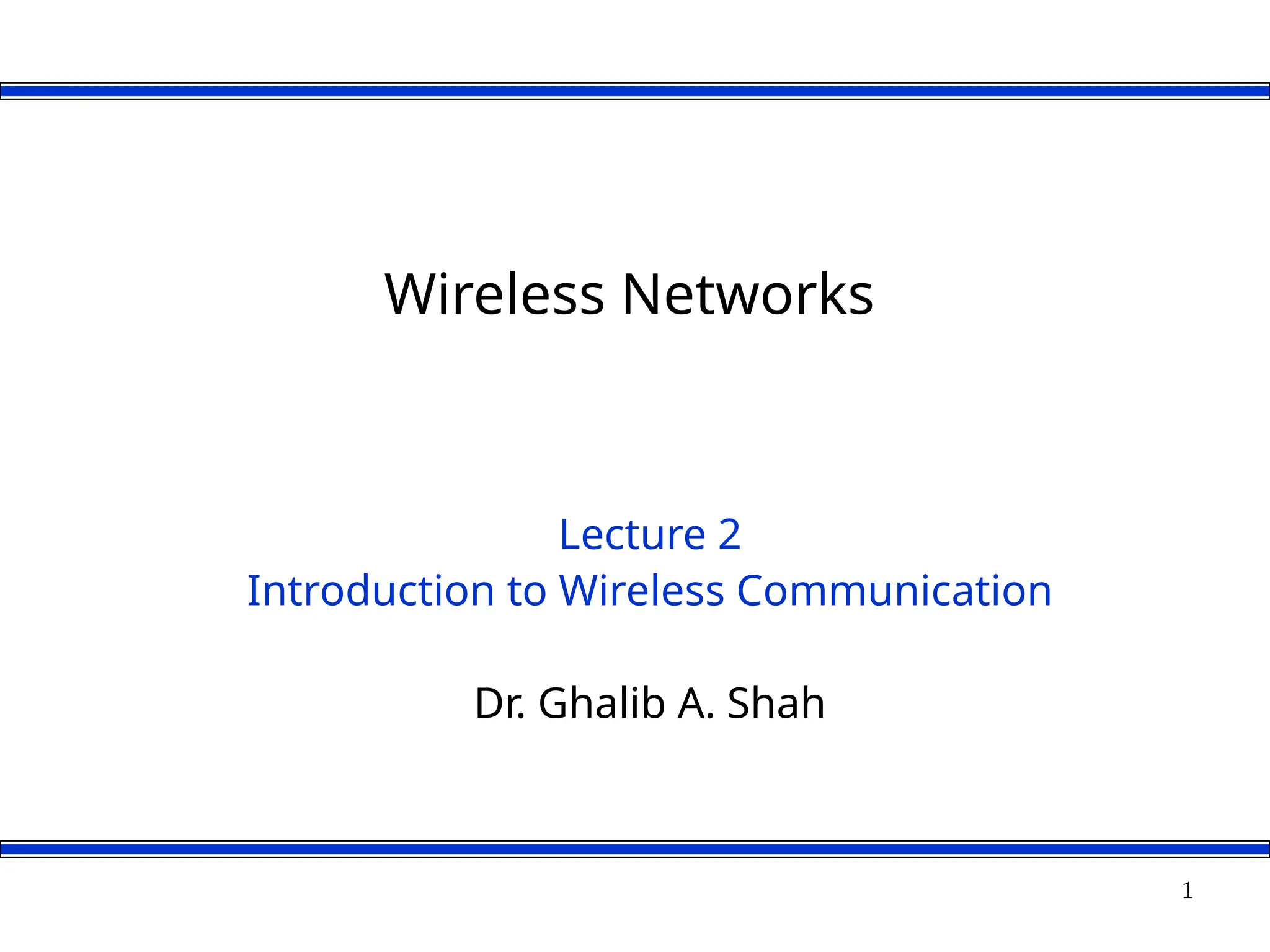 Wireless Networks

Lecture 2
Introduction to Wireless Communication

Dr. Ghalib A. Shah

1